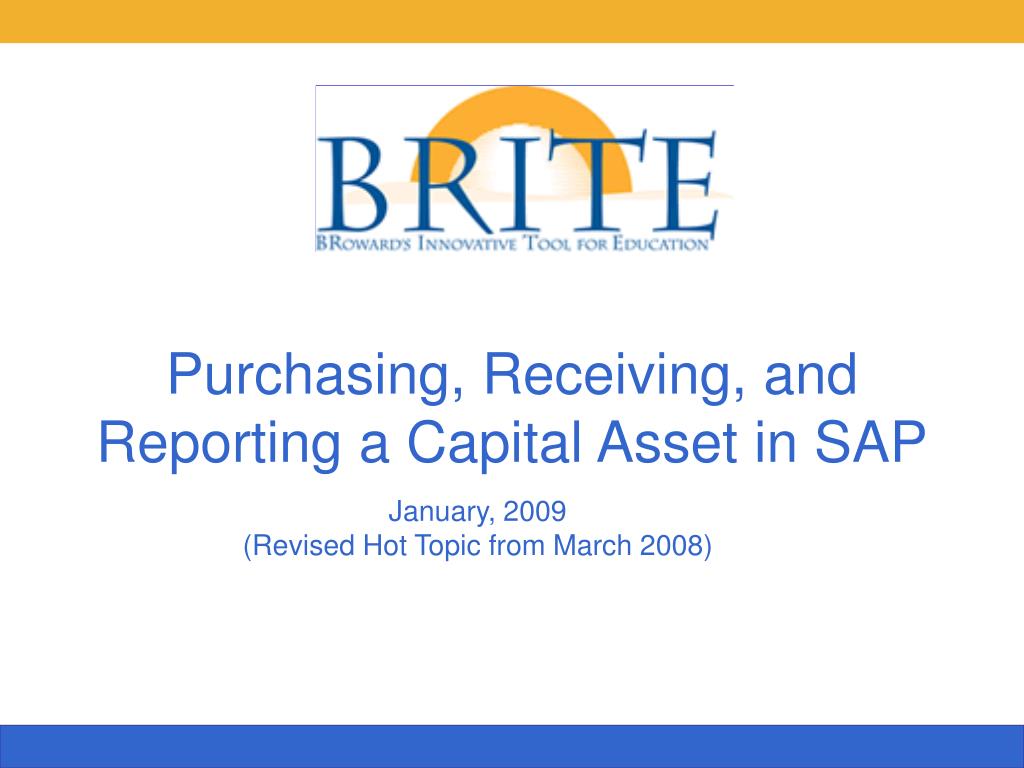 BRITE
BROWARD'S INNOVATIVE TOOL FOR EDUCATION

Purchasing, Receiving, and Reporting a Capital Asset in SAP

January, 2009
(Revised Hot Topic from March 2008)